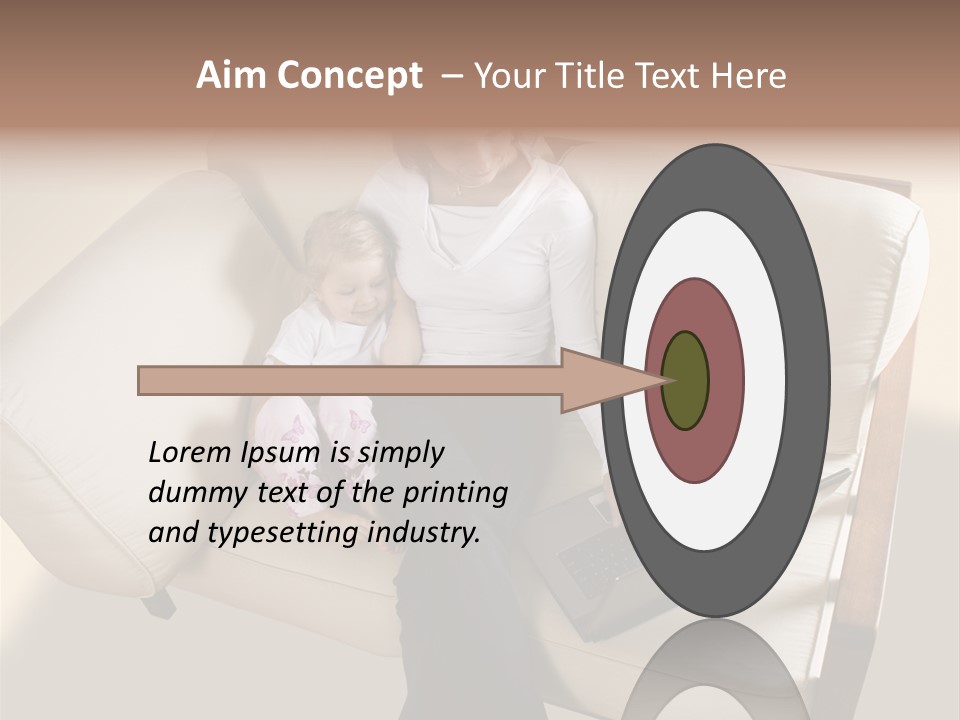 Aim Concept – Your Title Text Here

Lorem Ipsum is simply dummy text of the printing and typesetting industry.